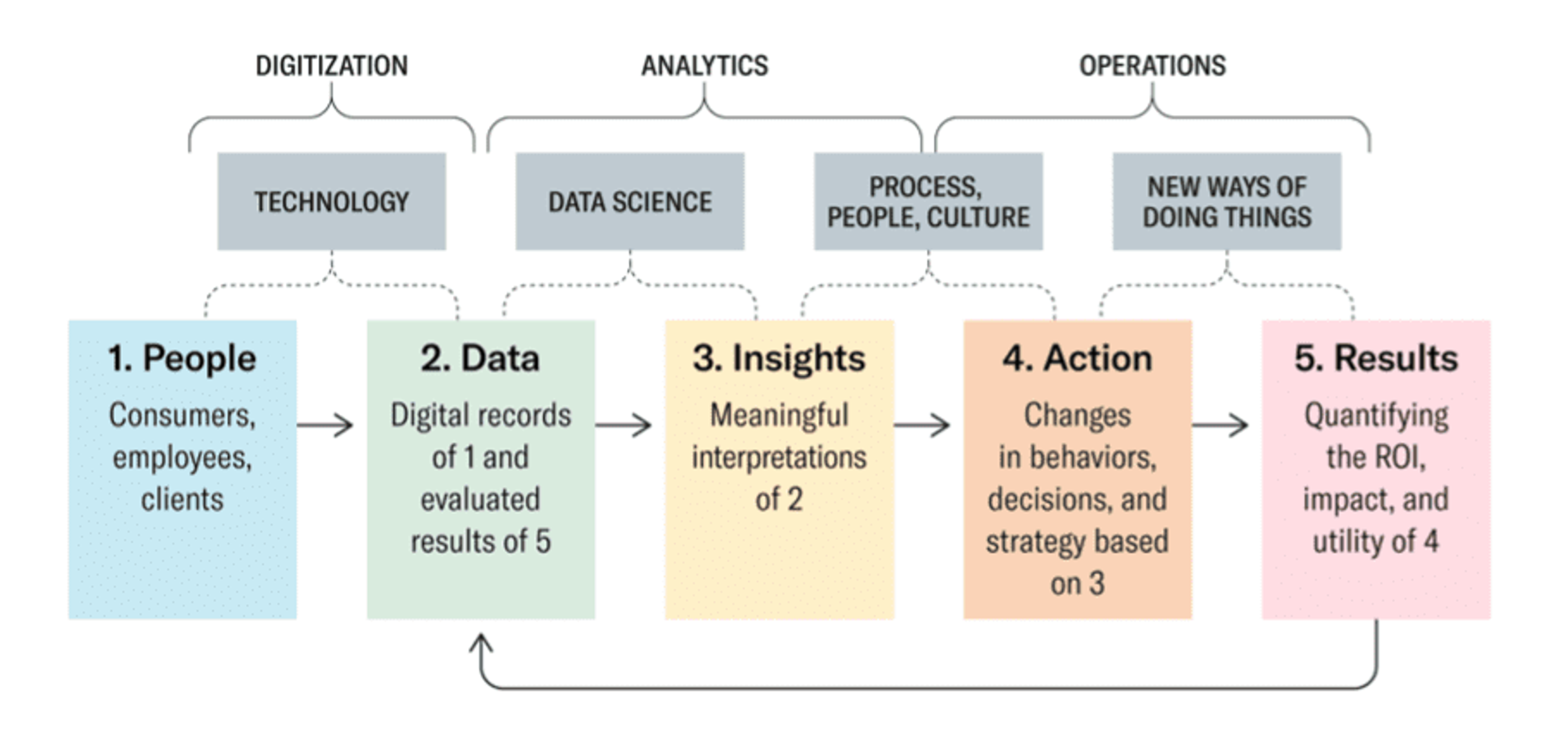 DIGITIZATION

ANALYTICS

OPERATIONS

TECHNOLOGY

DATA SCIENCE

PROCESS, PEOPLE, CULTURE

NEW WAYS OF DOING THINGS

1. People
Consumers, employees, clients

2. Data
Digital records of 1 and evaluated results of 5

3. Insights
Meaningful interpretations of 2

4. Action
Changes in behaviors, decisions, and strategy based on 3

5. Results
Quantifying the ROI, impact, and utility of 4